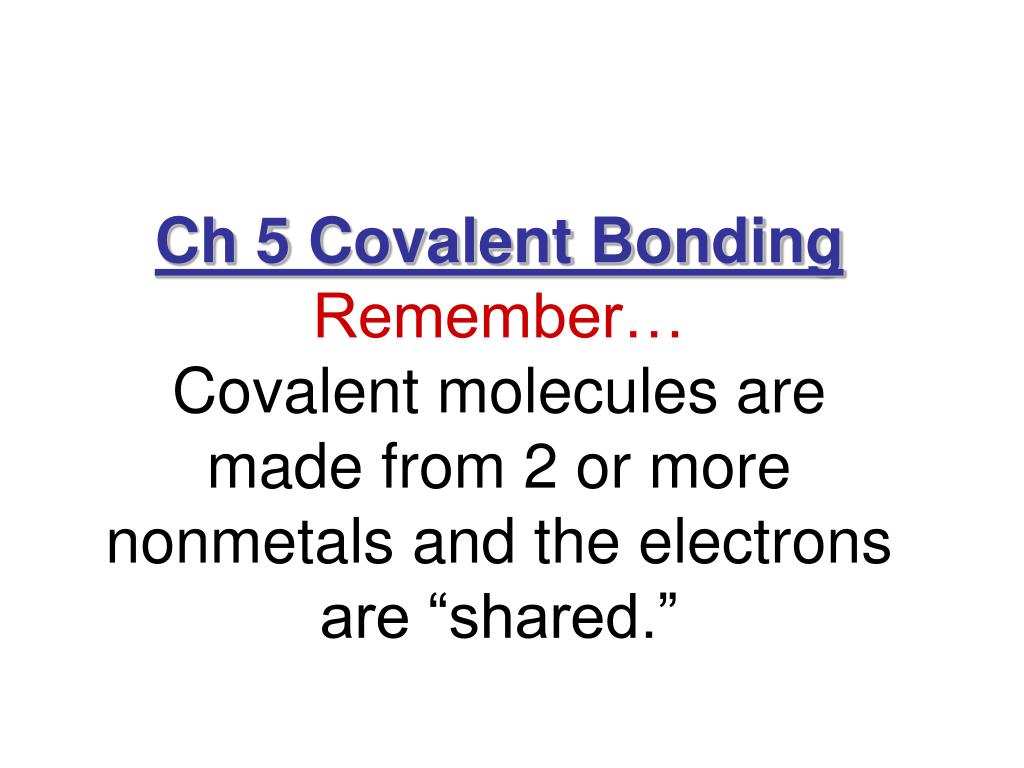 Ch 5 Covalent Bonding
Remember…
Covalent molecules are made from 2 or more nonmetals and the electrons are “shared.”